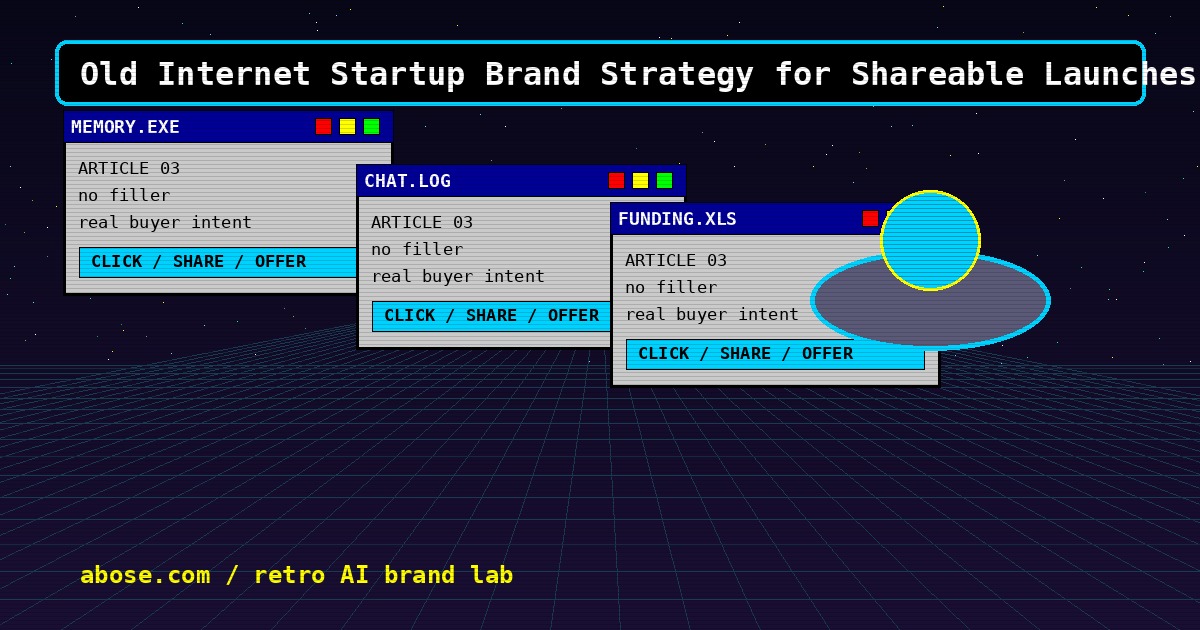 Old Internet Startup Brand Strategy for Shareable Launches

MEMORY.EXE
ARTICLE 03
no filler
real buyer intent
CLICK / SHARE / OFFER

CHAT.LOG
ARTICLE 03
no filler
real buyer intent
CLICK / SHARE / OFFER

FUNDING.XLS
ARTICLE 03
no filler
real buyer intent
CLICK / SHARE / OFFER

abose.com / retro AI brand lab